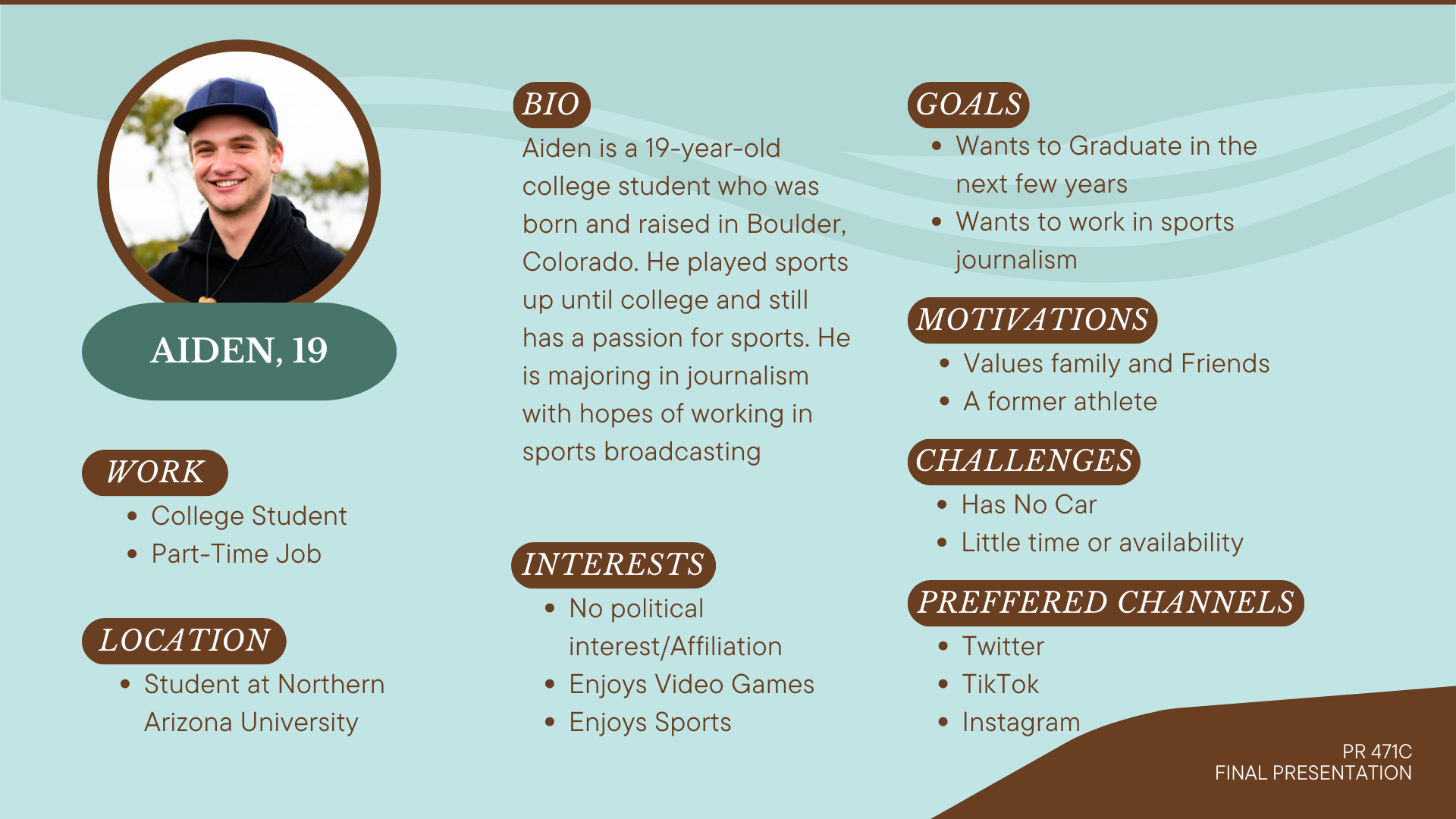 AIDEN, 19

WORK
- College Student
- Part-Time Job

LOCATION
- Student at Northern Arizona University

BIO
Aiden is a 19-year-old college student who was born and raised in Boulder, Colorado. He played sports up until college and still has a passion for sports. He is majoring in journalism with hopes of working in sports broadcasting

INTERESTS
- No political interest/Affiliation
- Enjoys Video Games
- Enjoys Sports

GOALS
- Wants to Graduate in the next few years
- Wants to work in sports journalism

MOTIVATIONS
- Values family and Friends
- A former athlete

CHALLENGES
- Has No Car
- Little time or availability

PREFFERED CHANNELS
- Twitter
- TikTok
- Instagram

PR 471C
FINAL PRESENTATION